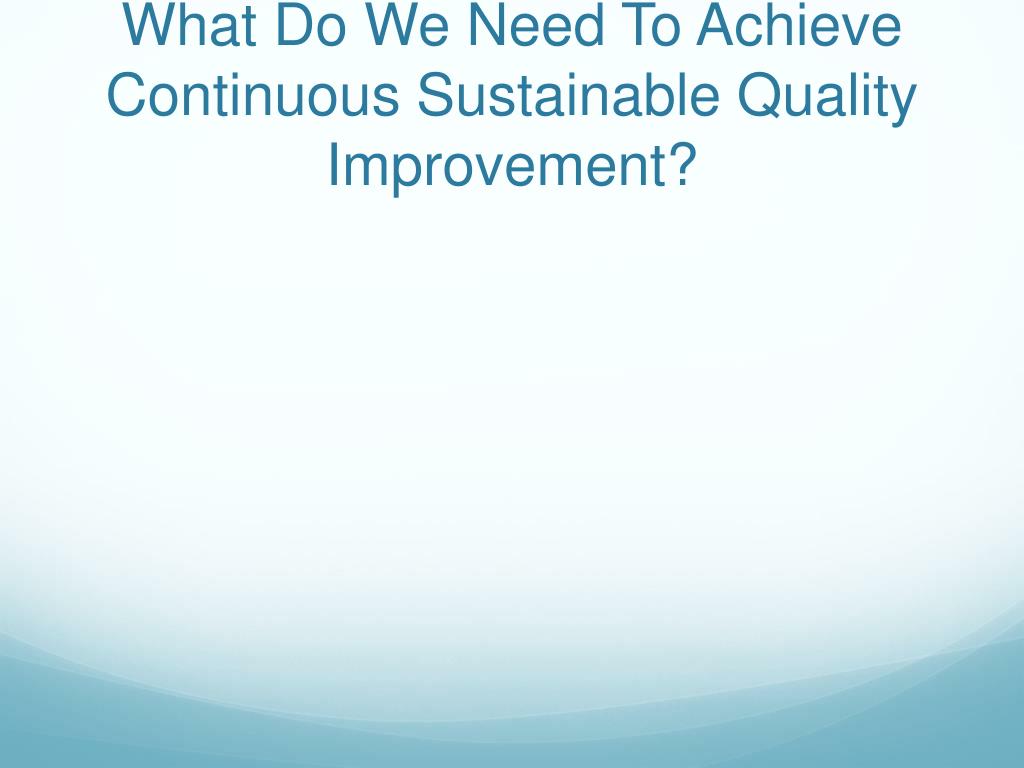 What Do We Need To Achieve Continuous Sustainable Quality Improvement?